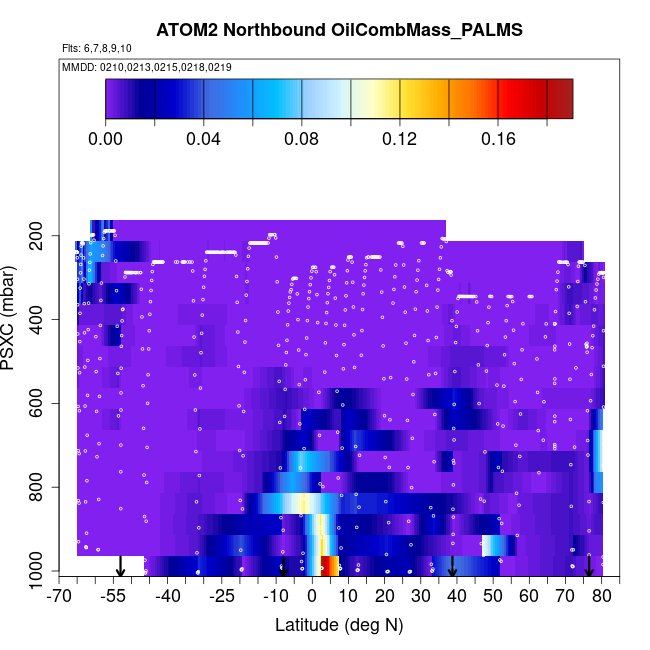 ATOM2 Northbound OilCombMass_PALMS

Flts: 6,7,8,9,10

MMDD: 0210,0213,0215,0218,0219

0.00
0.04
0.08
0.12
0.16

PSXC (mbar)

200
400
600
800
1000

-70
-55
-40
-25
-10
0
10
20
30
40
50
60
70
80

Latitude (deg N)